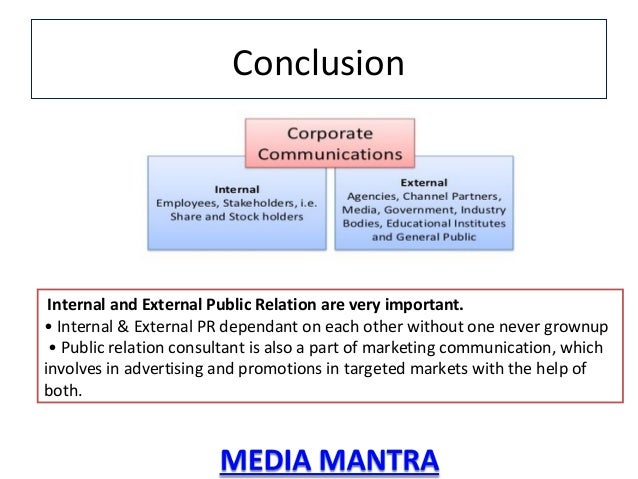 Conclusion

Corporate Communications

Internal
Employees, Stakeholders, i.e. Share and Stock holders

External
Agencies, Channel Partners, Media, Government, Industry Bodies, Educational Institutes and General Public

Internal and External Public Relation are very important.
• Internal & External PR dependant on each other without one never grownup
• Public relation consultant is also a part of marketing communication, which involves in advertising and promotions in targeted markets with the help of both.

MEDIA MANTRA